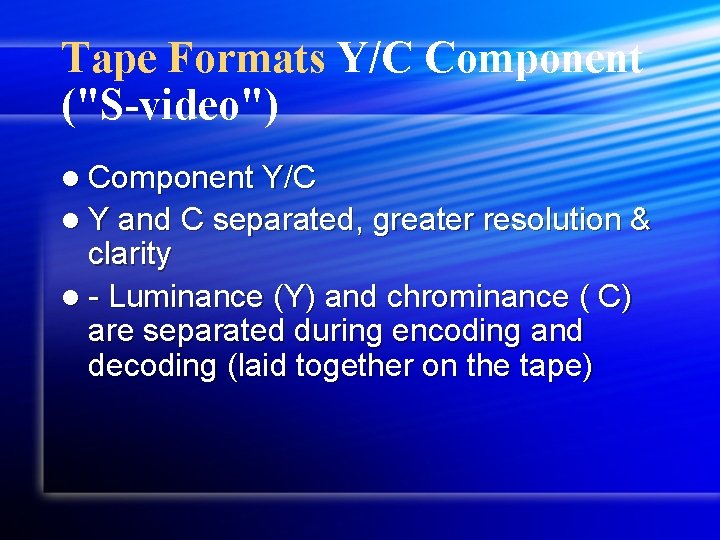 Tape Formats Y/C Component ("S-video")

• Component Y/C
• Y and C separated, greater resolution & clarity
• - Luminance (Y) and chrominance ( C) are separated during encoding and decoding (laid together on the tape)